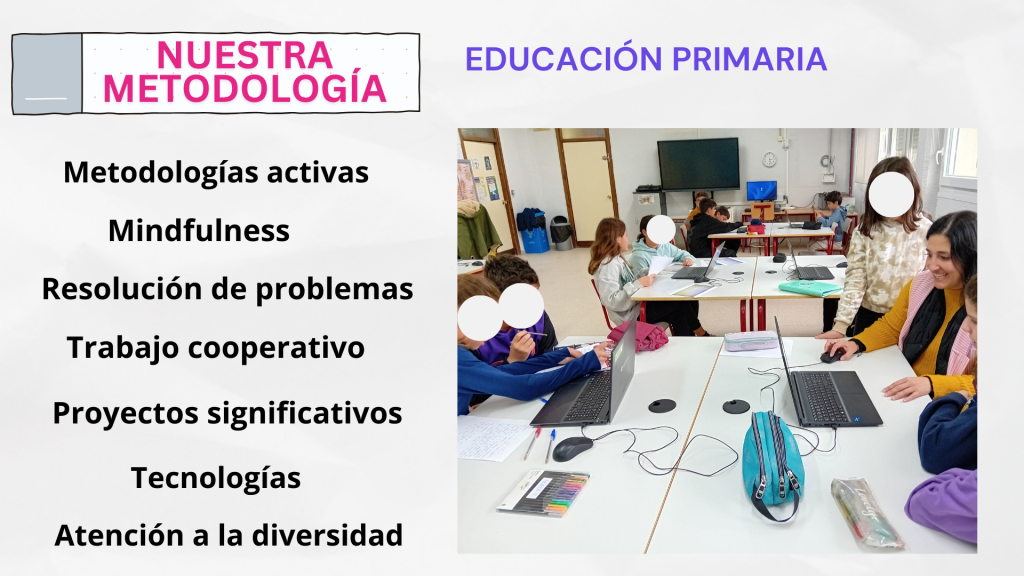 NUESTRA METODOLOGÍA

EDUCACIÓN PRIMARIA

Metodologías activas

Mindfulness

Resolución de problemas

Trabajo cooperativo

Proyectos significativos

Tecnologías

Atención a la diversidad